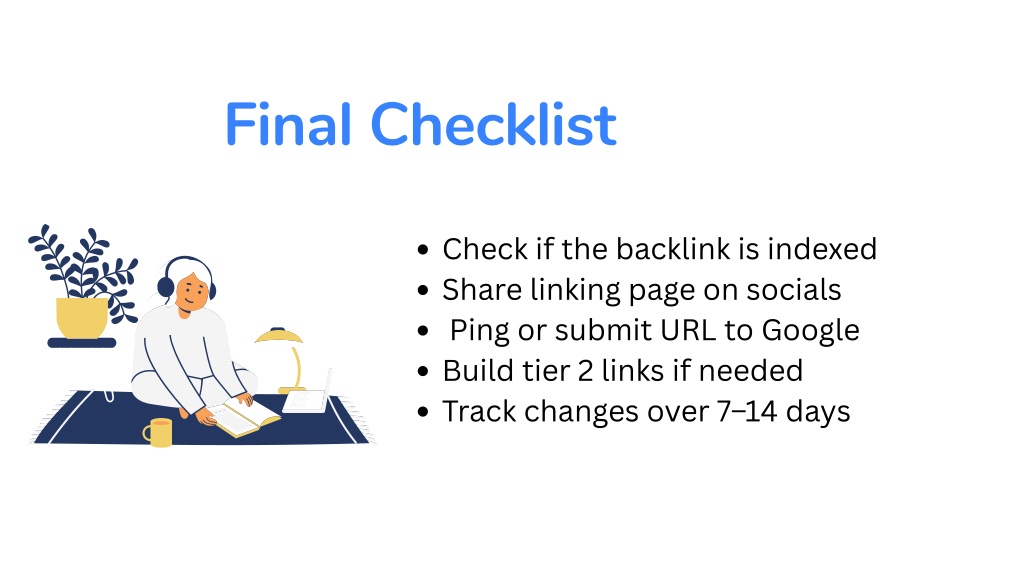 Final Checklist

- Check if the backlink is indexed
- Share linking page on socials
- Ping or submit URL to Google
- Build tier 2 links if needed
- Track changes over 7–14 days